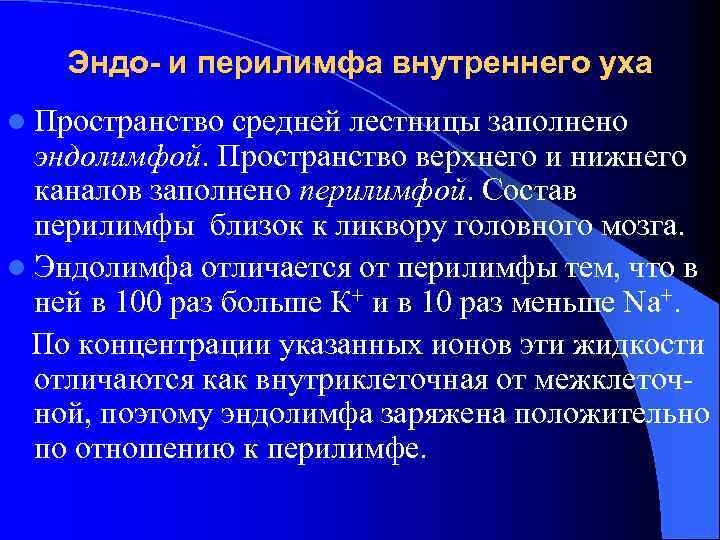 Эндо- и перилимфа внутреннего уха

Пространство средней лестницы заполнено эндолимфой. Пространство верхнего и нижнего каналов заполнено перилимфой. Состав перилимфы близок к ликвору головного мозга.

Эндолимфа отличается от перилимфы тем, что в ней в 100 раз больше $K^+$ и в 10 раз меньше $Na^+$.

По концентрации указанных ионов эти жидкости отличаются как внутриклеточная от межклеточной, поэтому эндолимфа заряжена положительно по отношению к перилимфе.